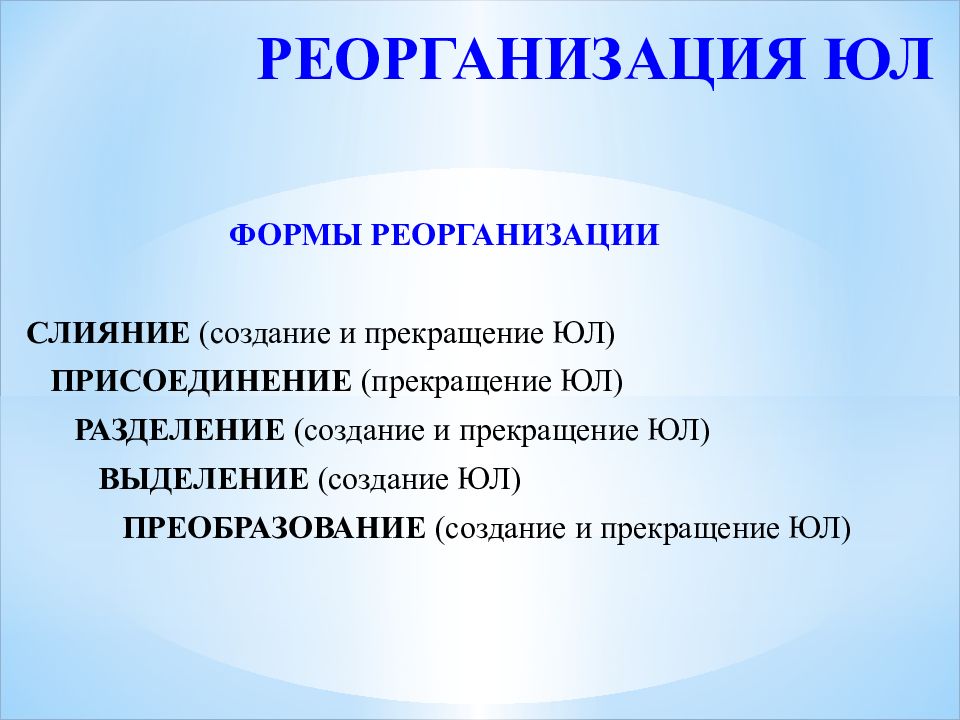 РЕОРГАНИЗАЦИЯ ЮЛ

ФОРМЫ РЕОРГАНИЗАЦИИ

СЛИЯНИЕ (создание и прекращение ЮЛ)
ПРИСОЕДИНЕНИЕ (прекращение ЮЛ)
РАЗДЕЛЕНИЕ (создание и прекращение ЮЛ)
ВЫДЕЛЕНИЕ (создание ЮЛ)
ПРЕОБРАЗОВАНИЕ (создание и прекращение ЮЛ)